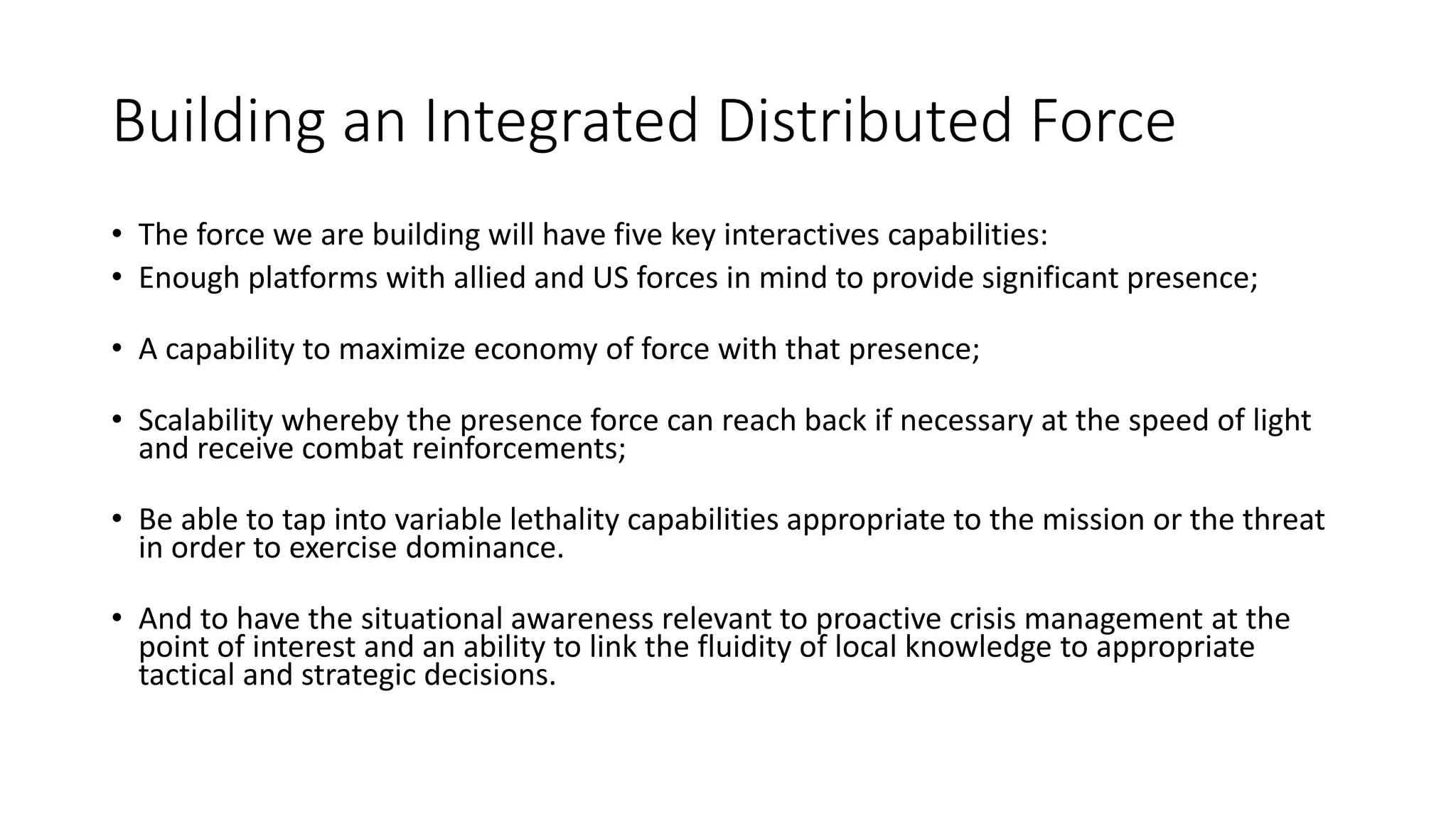 Building an Integrated Distributed Force

• The force we are building will have five key interactives capabilities:
• Enough platforms with allied and US forces in mind to provide significant presence;

• A capability to maximize economy of force with that presence;

• Scalability whereby the presence force can reach back if necessary at the speed of light and receive combat reinforcements;

• Be able to tap into variable lethality capabilities appropriate to the mission or the threat in order to exercise dominance.

• And to have the situational awareness relevant to proactive crisis management at the point of interest and an ability to link the fluidity of local knowledge to appropriate tactical and strategic decisions.